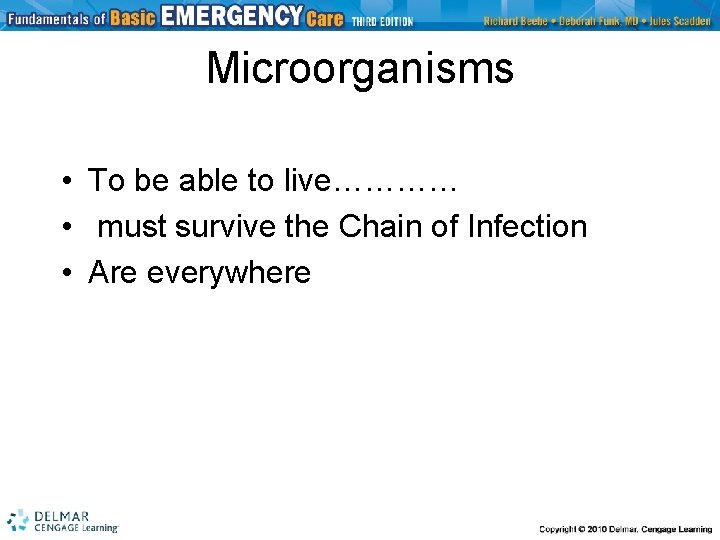 Fundamentals of Basic EMERGENCY Care THIRD EDITION Richard Beebe • Deborah Funk, MD • Jules Scadden

Microorganisms

• To be able to live…………
• must survive the Chain of Infection
• Are everywhere

DELMAR CENGAGE Learning

Copyright © 2010 Delmar, Cengage Learning